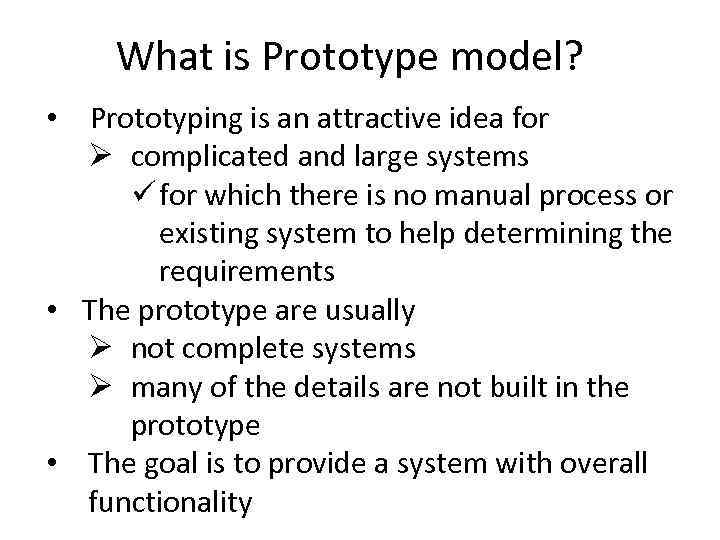 What is Prototype model?

• Prototyping is an attractive idea for
➢ complicated and large systems
✓ for which there is no manual process or existing system to help determining the requirements

• The prototype are usually
➢ not complete systems
➢ many of the details are not built in the prototype

• The goal is to provide a system with overall functionality